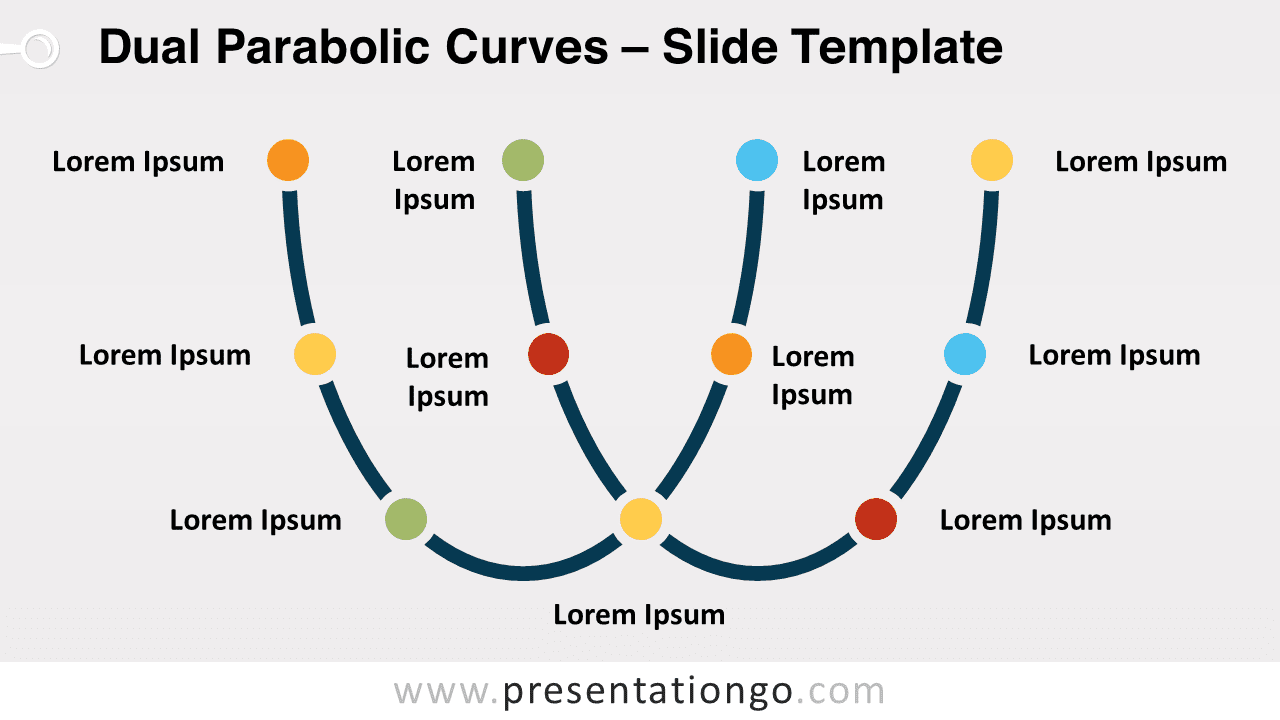 Dual Parabolic Curves – Slide Template

Lorem Ipsum

Lorem Ipsum

Lorem Ipsum

Lorem Ipsum

Lorem Ipsum

Lorem Ipsum

Lorem Ipsum

Lorem Ipsum

Lorem Ipsum

Lorem Ipsum

Lorem Ipsum

Lorem Ipsum

www.presentationgo.com